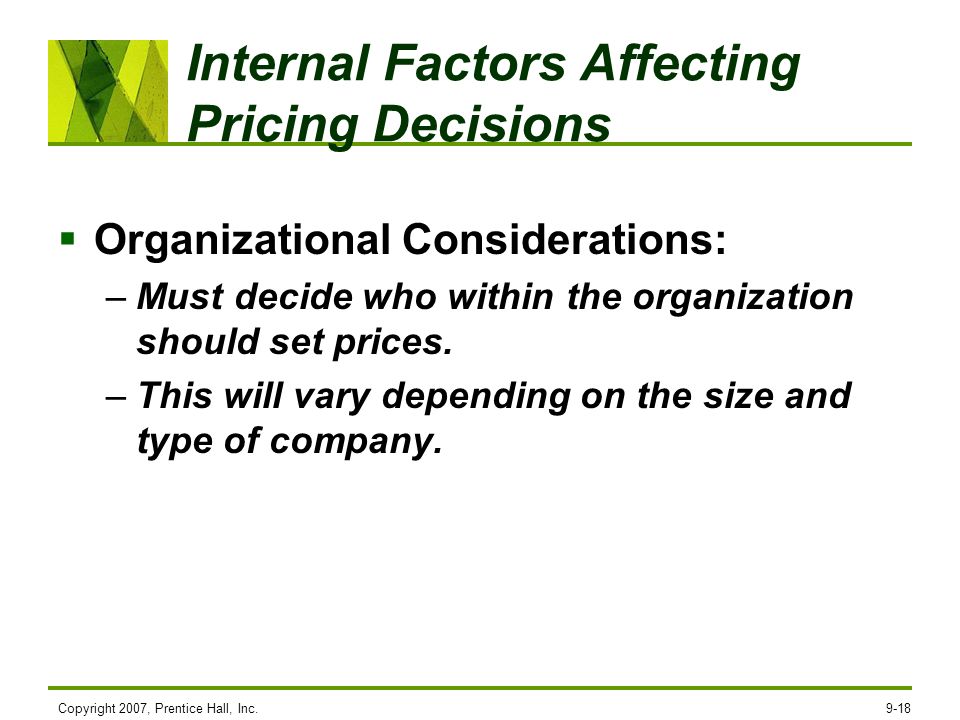 Internal Factors Affecting Pricing Decisions

▪ Organizational Considerations:
– Must decide who within the organization should set prices.
– This will vary depending on the size and type of company.

Copyright 2007, Prentice Hall, Inc.

9-18